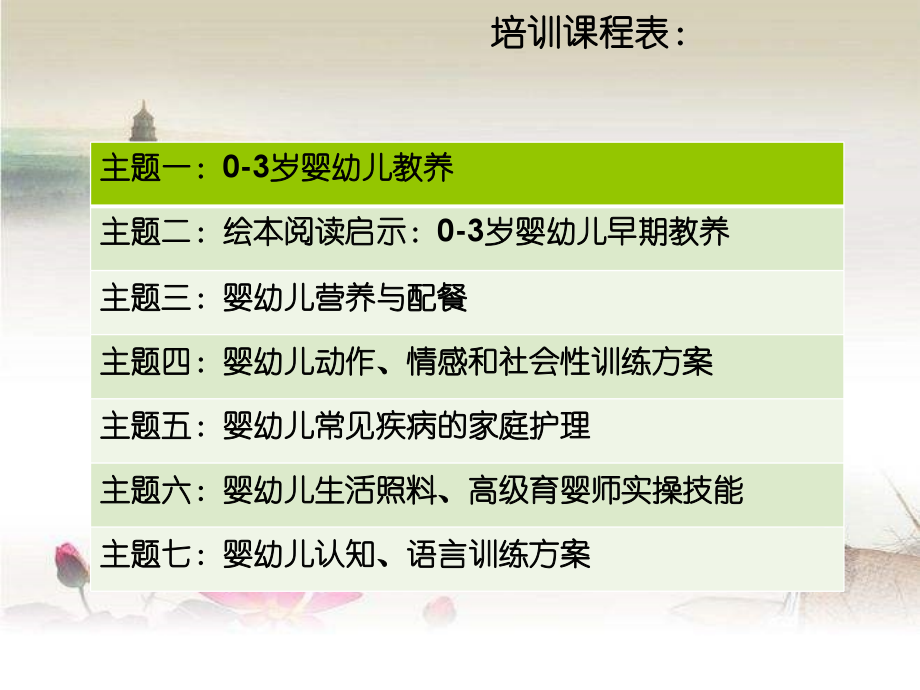 培训课程表：

| 主题一：0-3岁婴幼儿教养 |
|---|
| 主题二：绘本阅读启示：0-3岁婴幼儿早期教养 |
| 主题三：婴幼儿营养与配餐 |
| 主题四：婴幼儿动作、情感和社会性训练方案 |
| 主题五：婴幼儿常见疾病的家庭护理 |
| 主题六：婴幼儿生活照料、高级育婴师实操技能 |
| 主题七：婴幼儿认知、语言训练方案 |